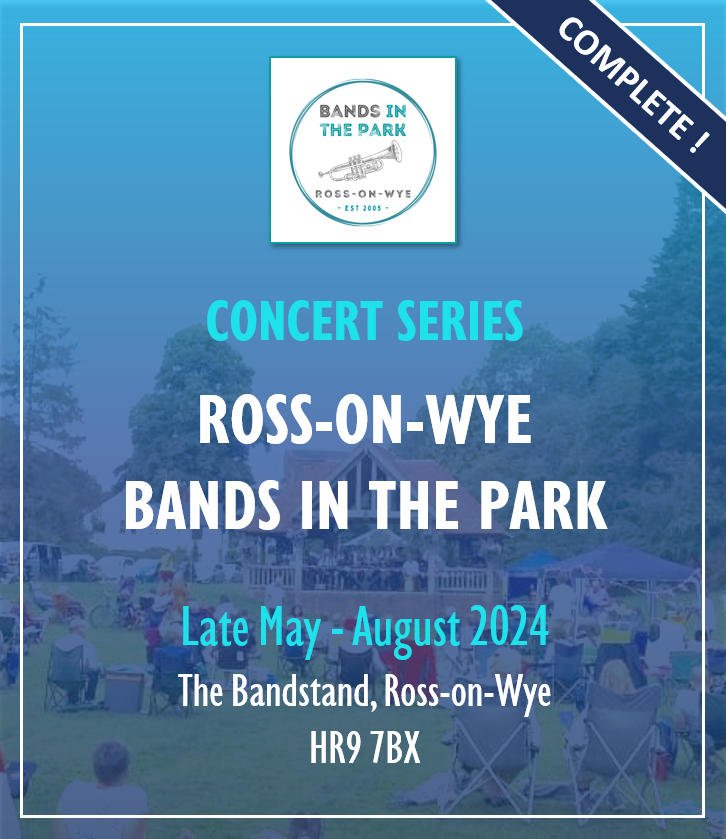 COMPLETE !

BANDS IN THE PARK
ROSS-ON-WYE
· EST 2005 ·

CONCERT SERIES

ROSS-ON-WYE
BANDS IN THE PARK

Late May - August 2024
The Bandstand, Ross-on-Wye
HR9 7BX